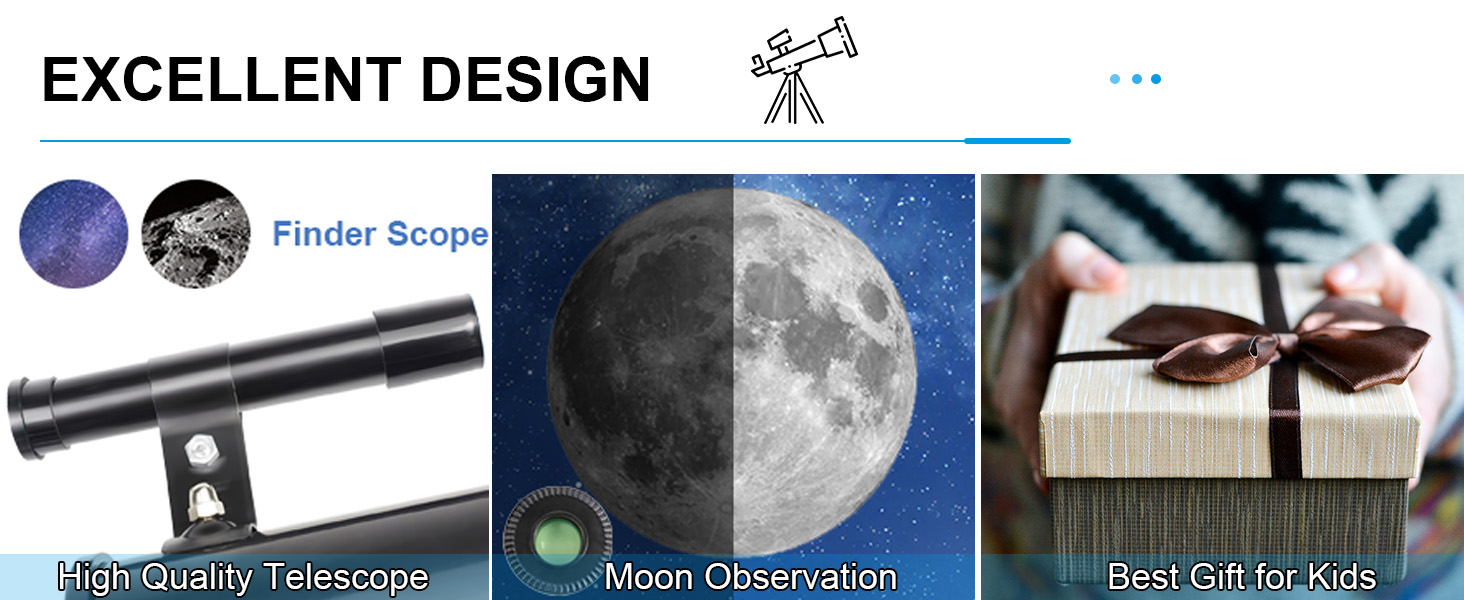 EXCELLENT DESIGN

Finder Scope

High Quality Telescope

Moon Observation

Best Gift for Kids